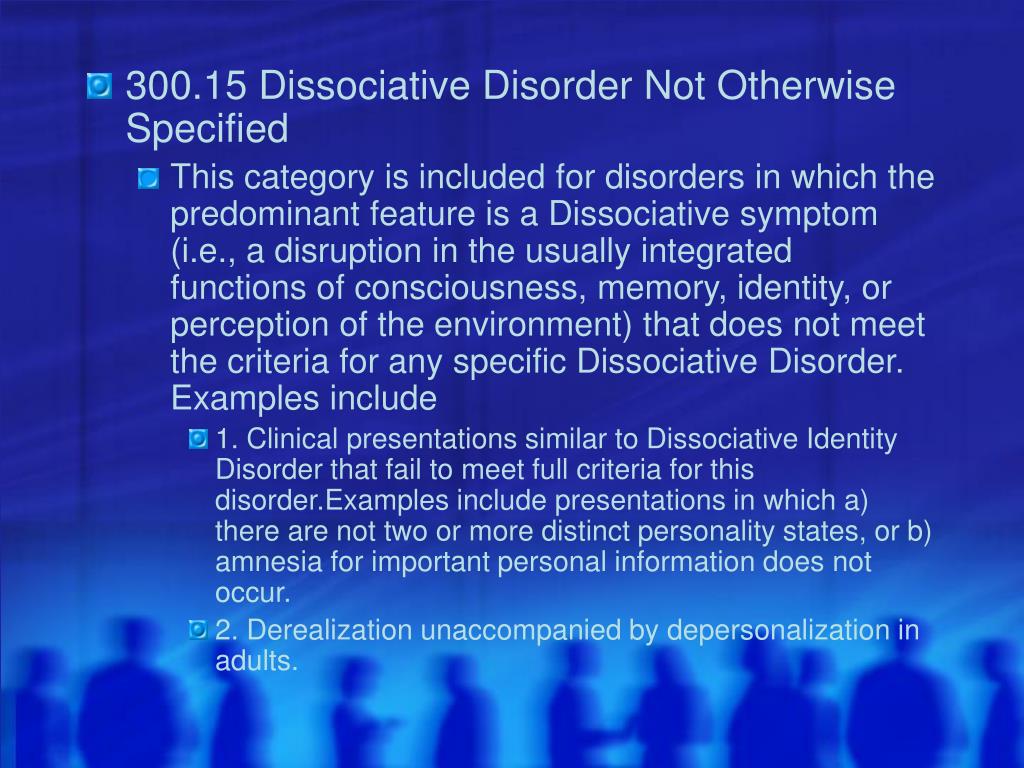 300.15 Dissociative Disorder Not Otherwise Specified

This category is included for disorders in which the predominant feature is a Dissociative symptom (i.e., a disruption in the usually integrated functions of consciousness, memory, identity, or perception of the environment) that does not meet the criteria for any specific Dissociative Disorder. Examples include

1. Clinical presentations similar to Dissociative Identity Disorder that fail to meet full criteria for this disorder.Examples include presentations in which a) there are not two or more distinct personality states, or b) amnesia for important personal information does not occur.

2. Derealization unaccompanied by depersonalization in adults.